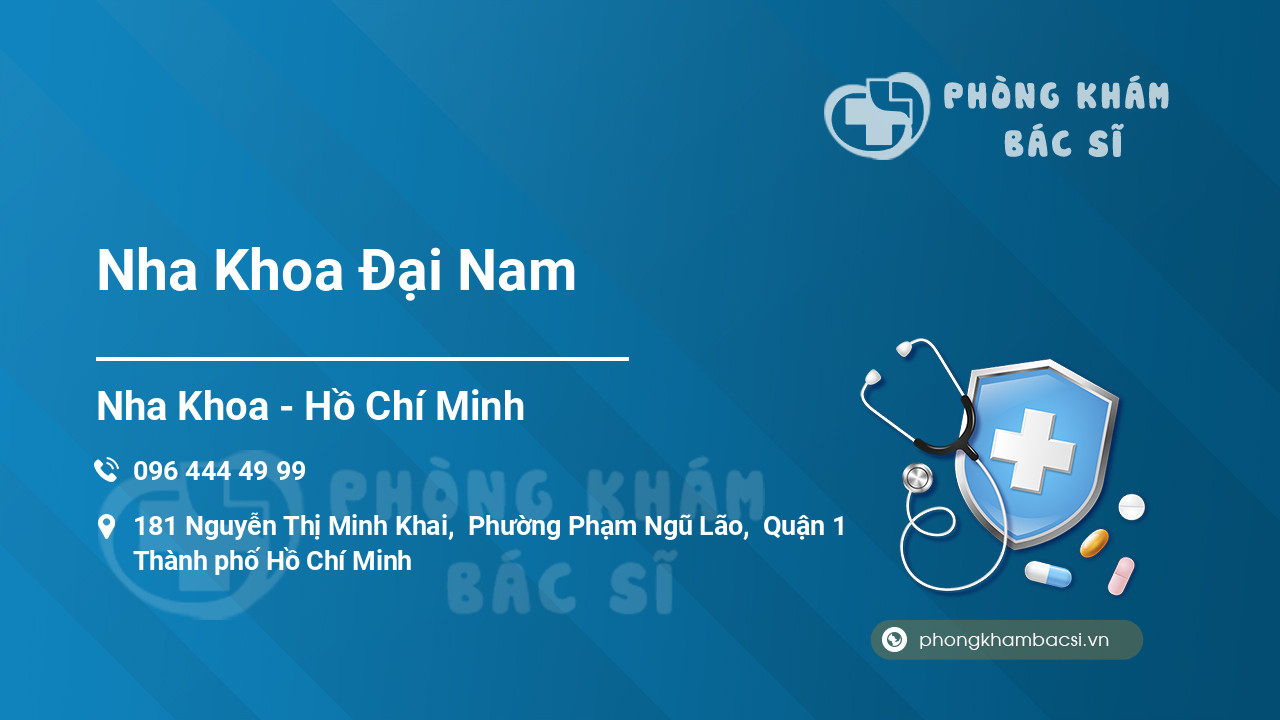 PHÒNG KHÁM BÁC SĨ

Nha Khoa Đại Nam

Nha Khoa - Hồ Chí Minh

096 444 49 99

PHÒNG KHÁM BÁC SĨ

181 Nguyễn Thị Minh Khai, Phường Phạm Ngũ Lão, Quận 1 Thành phố Hồ Chí Minh

phongkhambacsi.vn